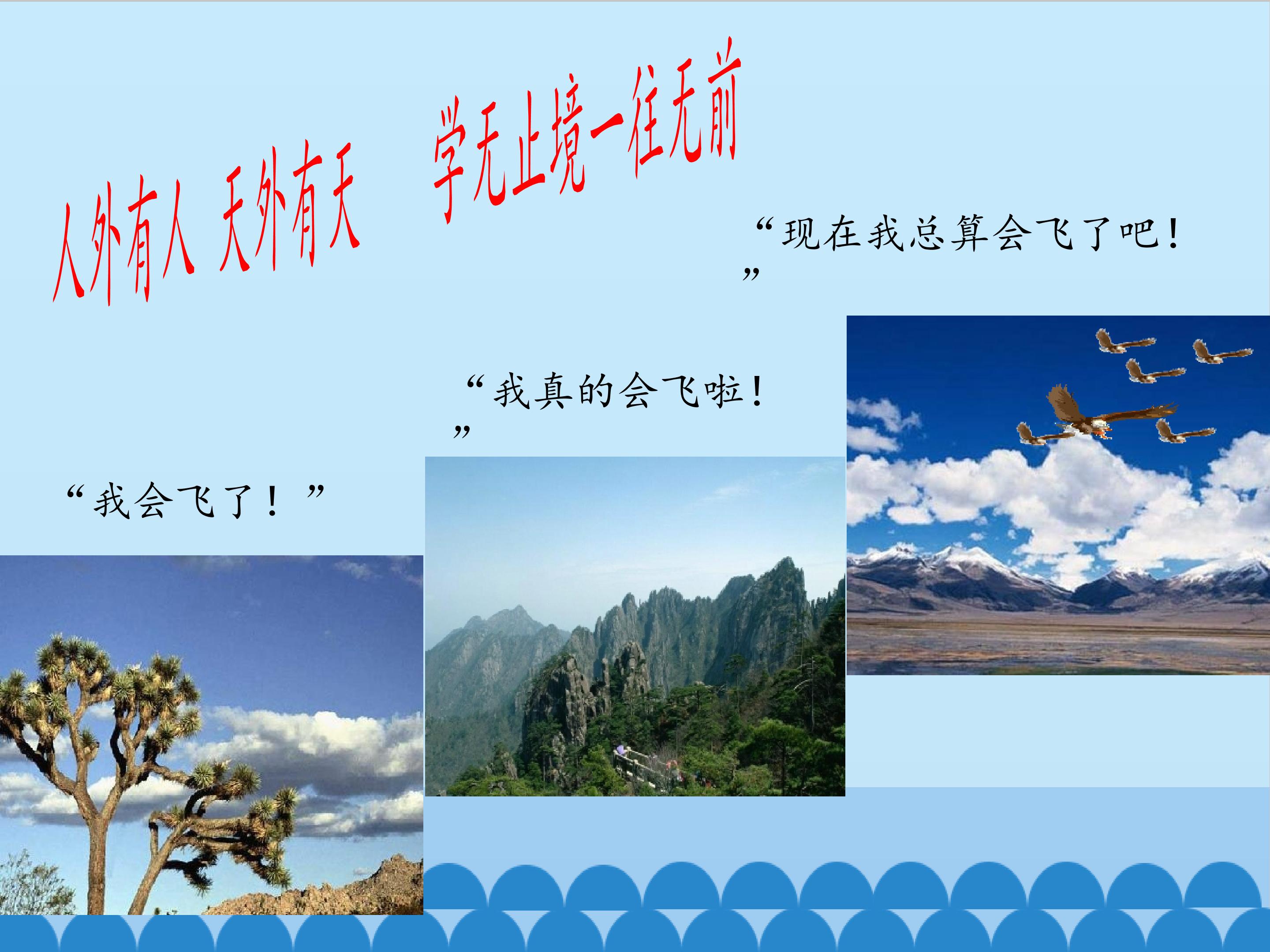 人外有人 天外有天 学无止境一往无前

“现在我总算会飞了吧！”

“我真的会飞啦！”

“我会飞了！”